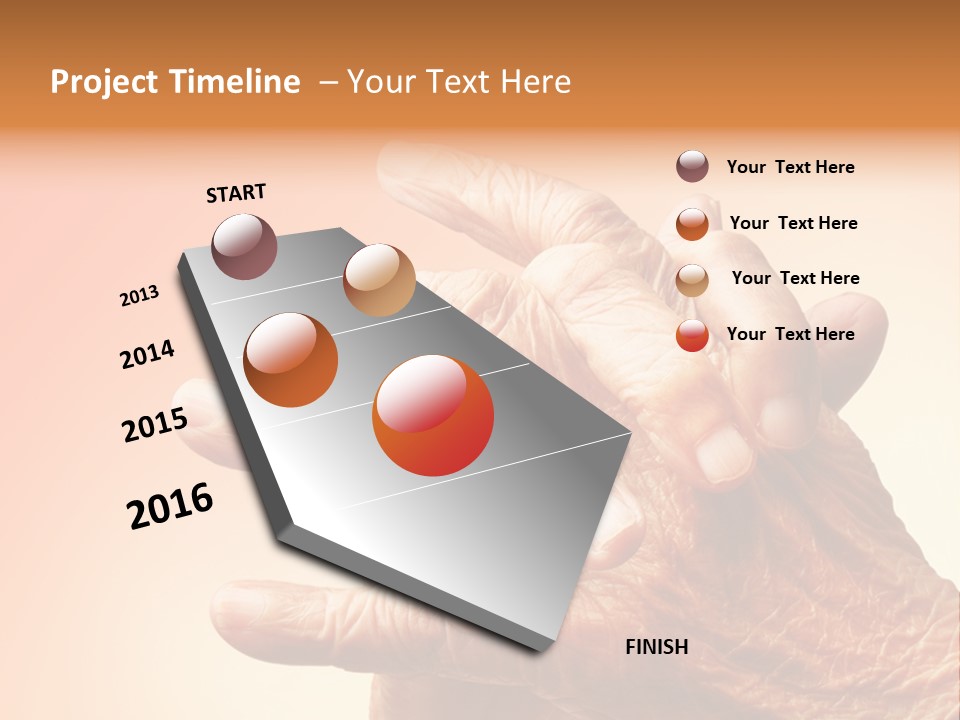 Project Timeline – Your Text Here

START

2013

2014

2015

2016

FINISH

Your Text Here

Your Text Here

Your Text Here

Your Text Here